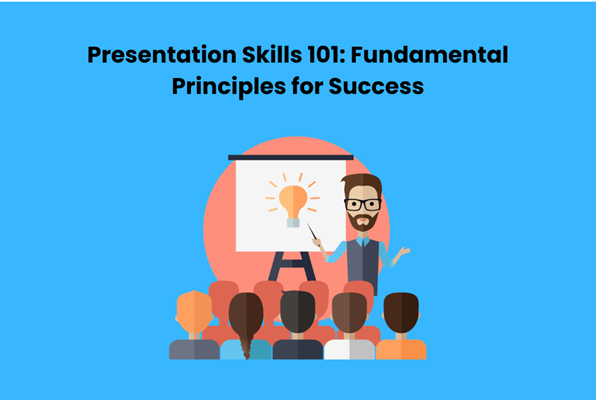 Presentation Skills 101: Fundamental Principles for Success